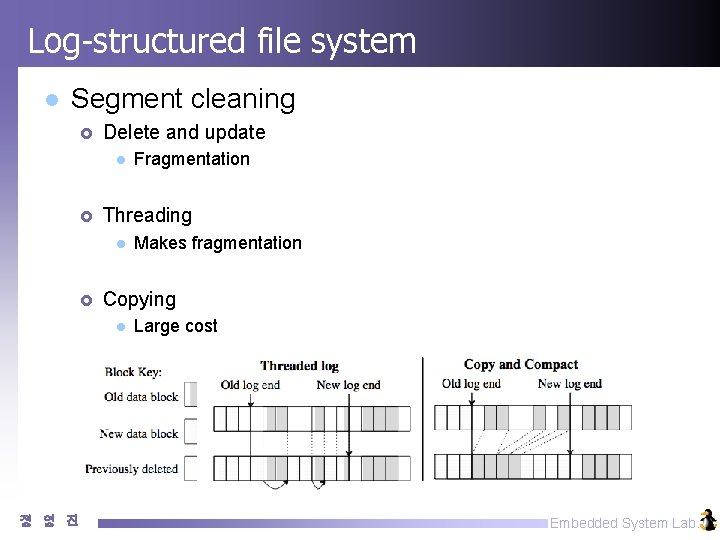 Log-structured file system

Segment cleaning

Delete and update

Fragmentation

Threading

Makes fragmentation

Copying

Large cost

Block Key:
Old data block
New data block
Previously deleted

Threaded log
Old log end
New log end

Copy and Compact
Old log end
New log end

정 영 진

Embedded System Lab.